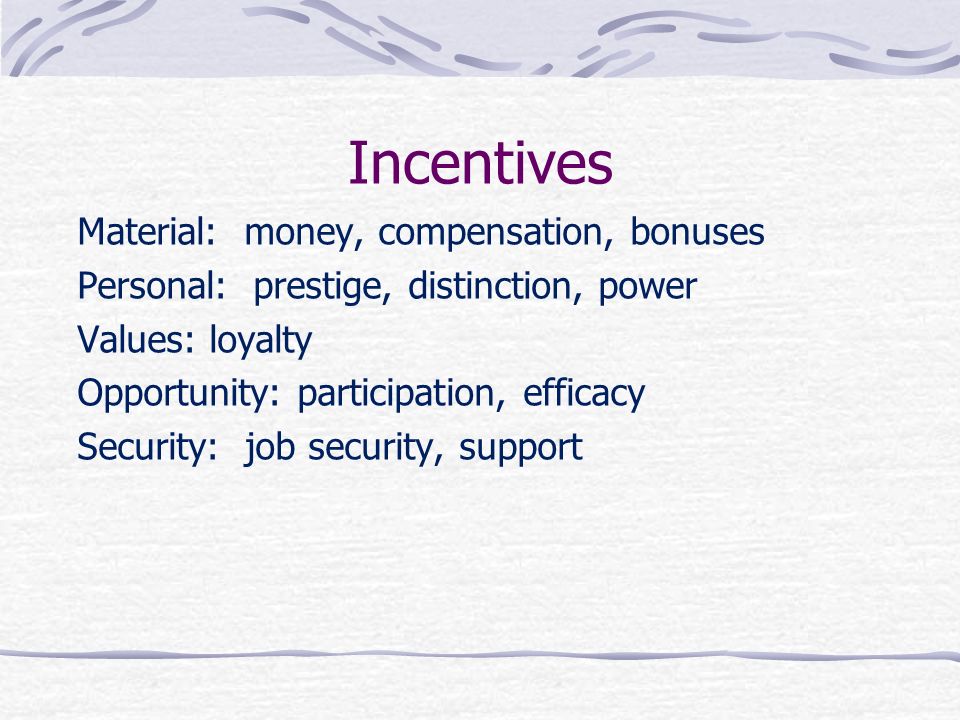 Incentives

Material: money, compensation, bonuses
Personal: prestige, distinction, power
Values: loyalty
Opportunity: participation, efficacy
Security: job security, support